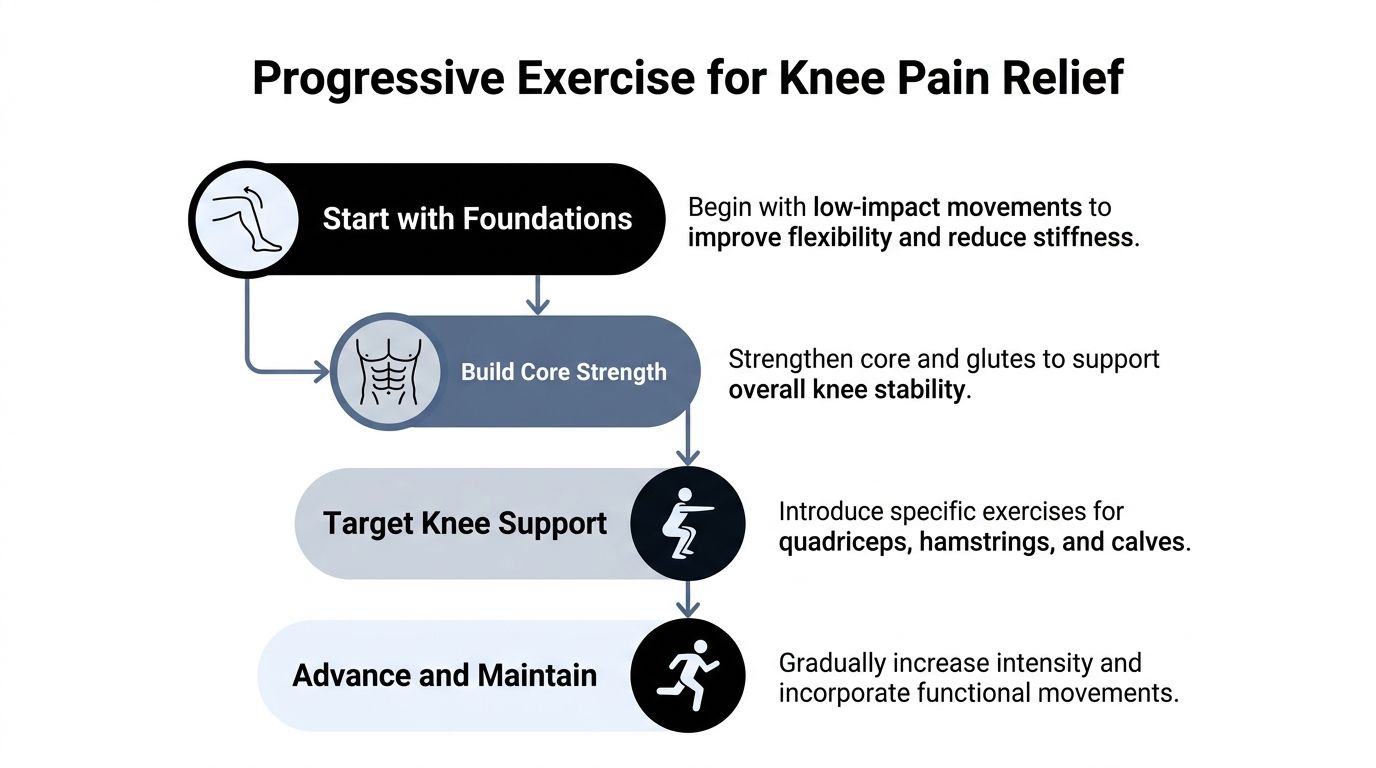 Progressive Exercise for Knee Pain Relief

Start with Foundations

Begin with low-impact movements to improve flexibility and reduce stiffness.

Build Core Strength

Strengthen core and glutes to support overall knee stability.

Target Knee Support

Introduce specific exercises for quadriceps, hamstrings, and calves.

Advance and Maintain

Gradually increase intensity and incorporate functional movements.